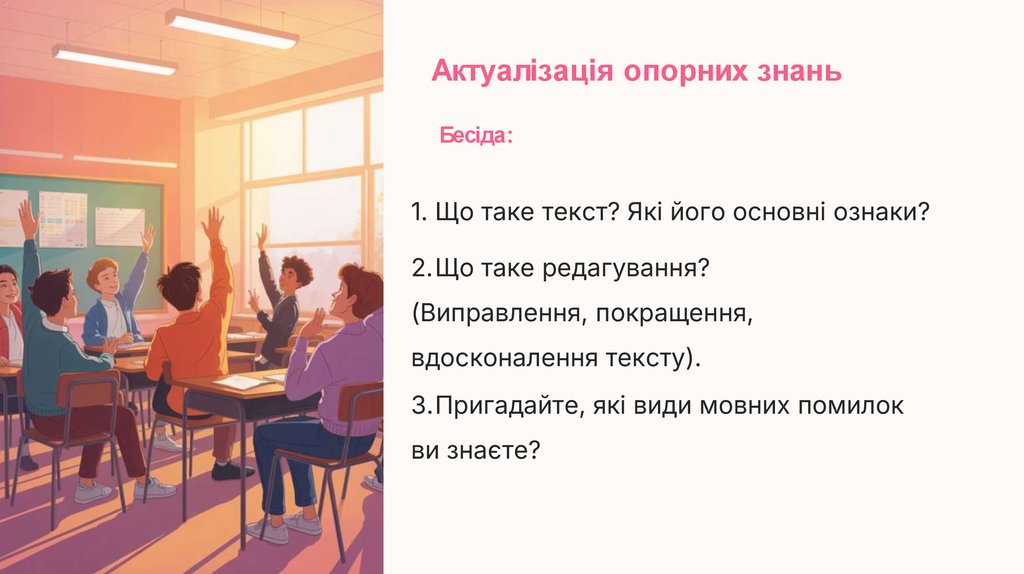 Актуалізація опорних знань

Бесіда:

1. Що таке текст? Які його основні ознаки?

2.Що таке редагування?
(Виправлення, покращення, вдосконалення тексту).

3.Пригадайте, які види мовних помилок ви знаєте?